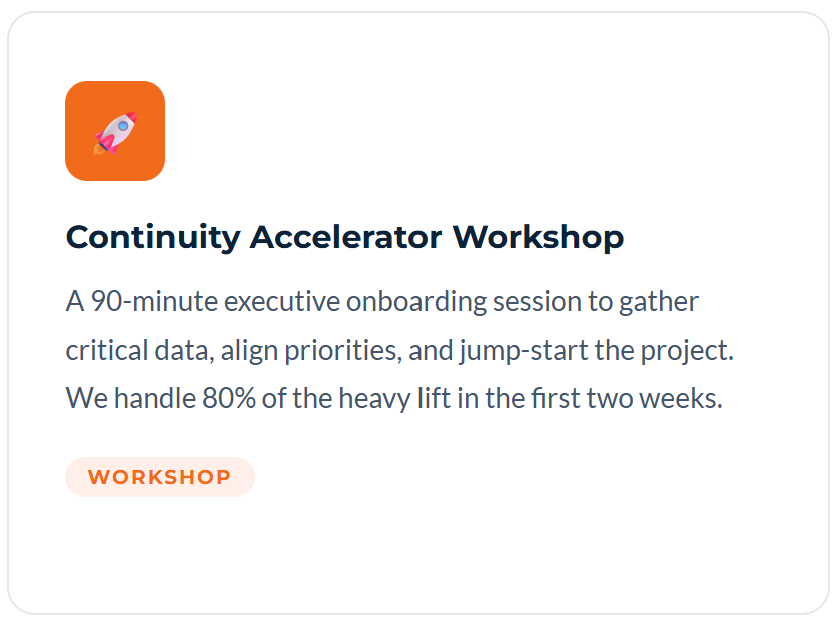 Continuity Accelerator Workshop

A 90-minute executive onboarding session to gather critical data, align priorities, and jump-start the project. We handle 80% of the heavy lift in the first two weeks.

WORKSHOP